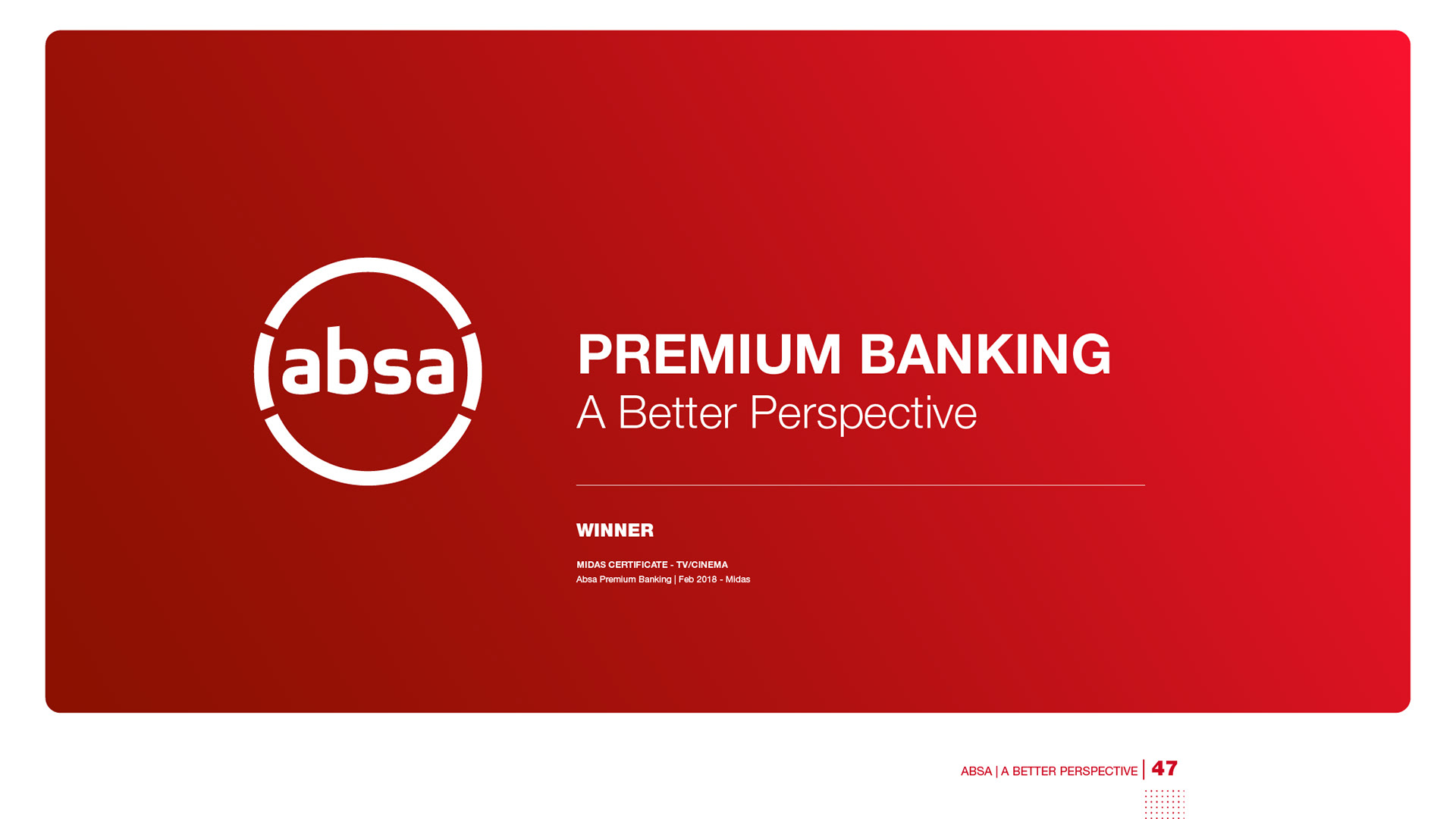 absa

PREMIUM BANKING
A Better Perspective

WINNER

MIDAS CERTIFICATE - TV/CINEMA
Absa Premium Banking | Feb 2018 - Midas

ABSA | A BETTER PERSPECTIVE | 47